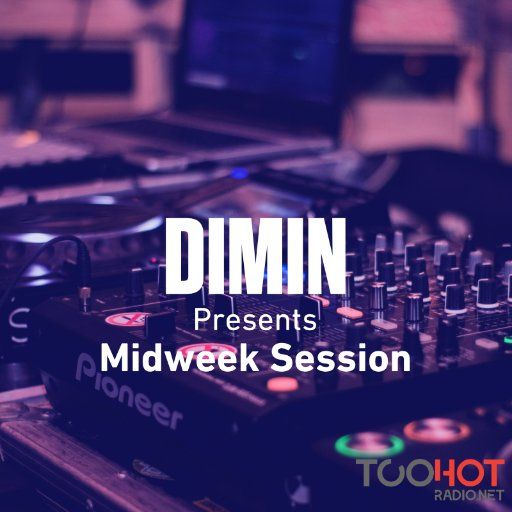 DIMIN
Presents
Midweek Session

Pioneer

TOOHOT
RADIO.NET